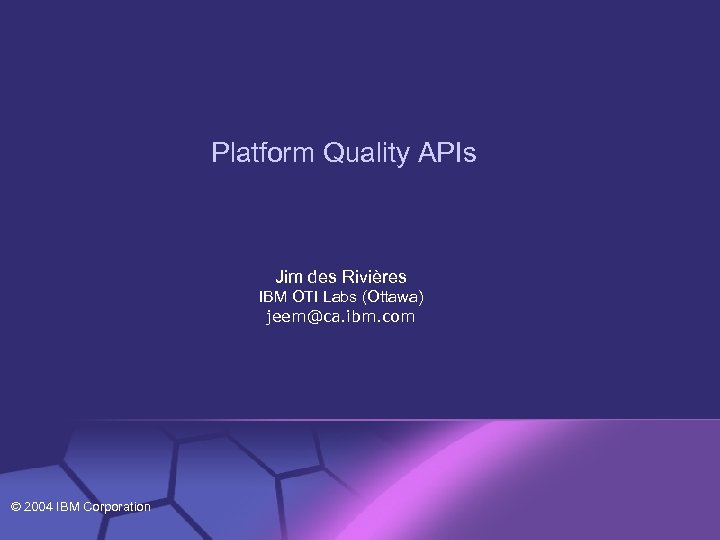 Platform Quality APIs

Jim des Rivières
IBM OTI Labs (Ottawa)
jeem@ca.ibm.com

© 2004 IBM Corporation